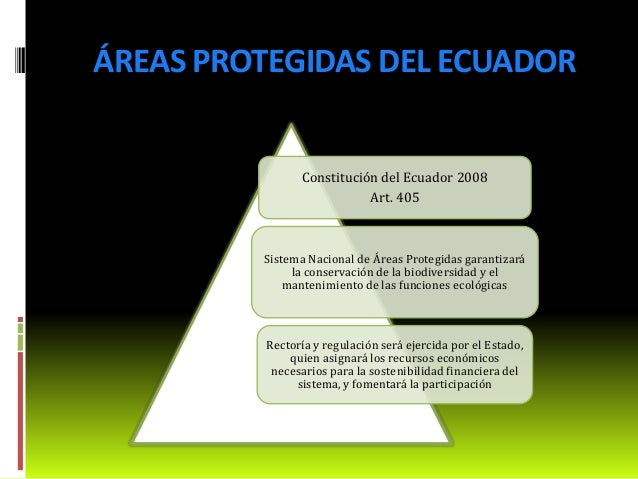 ÁREAS PROTEGIDAS DEL ECUADOR

Constitución del Ecuador 2008
Art. 405

Sistema Nacional de Áreas Protegidas garantizará la conservación de la biodiversidad y el mantenimiento de las funciones ecológicas

Rectoría y regulación será ejercida por el Estado, quien asignará los recursos económicos necesarios para la sostenibilidad financiera del sistema, y fomentará la participación